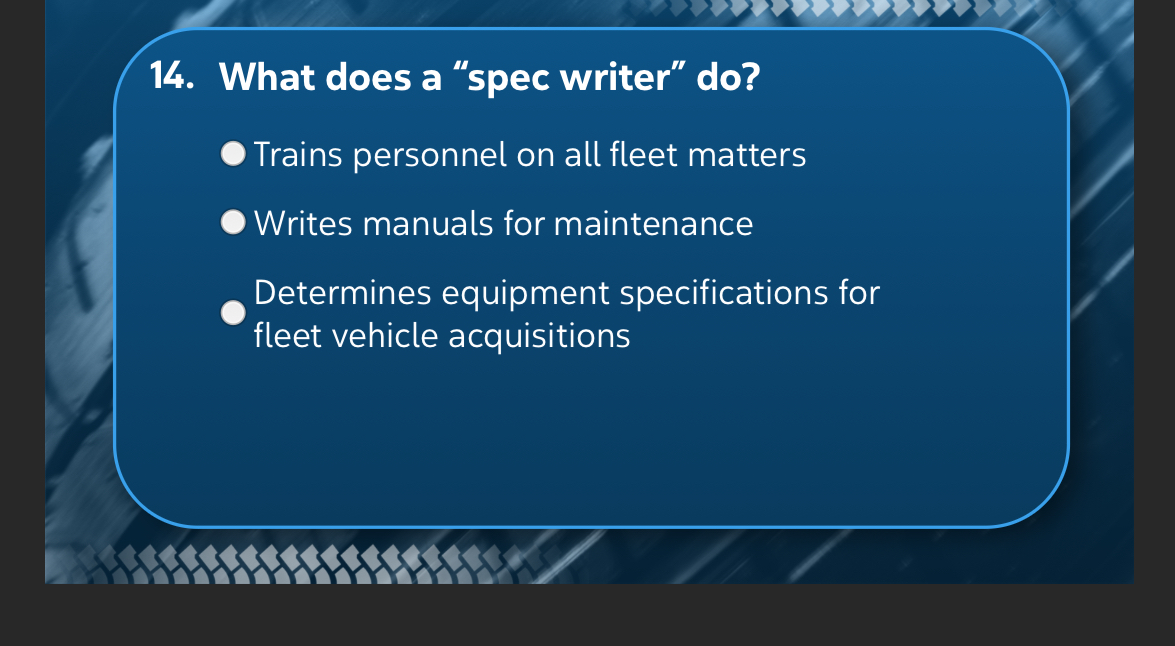 14. What does a “spec writer” do?

Trains personnel on all fleet matters

Writes manuals for maintenance

Determines equipment specifications for fleet vehicle acquisitions